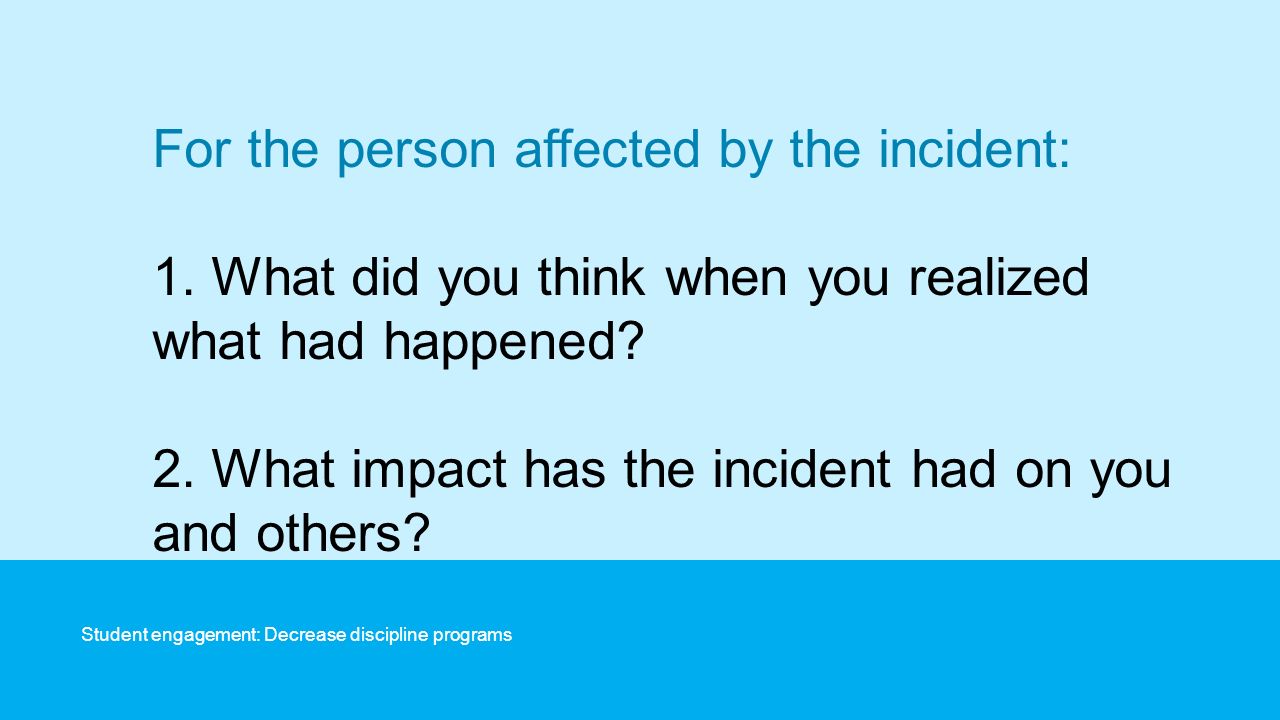 For the person affected by the incident:

1. What did you think when you realized what had happened?

2. What impact has the incident had on you and others?

Student engagement: Decrease discipline programs